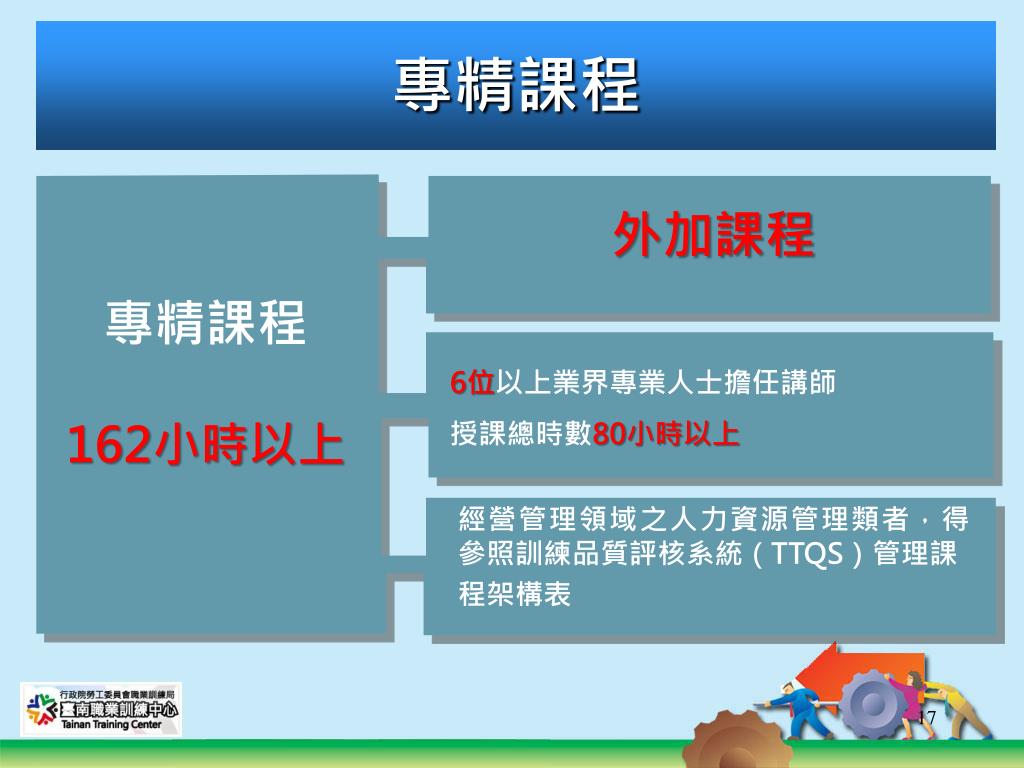 專精課程

專精課程

162小時以上

外加課程

6位以上業界專業人士擔任講師

授課總時數80小時以上

經營管理領域之人力資源管理類者，得參照訓練品質評核系統（TTQS）管理課程架構表

行政院勞工委員會職業訓練局
臺南職業訓練中心
Tainan Training Center

17